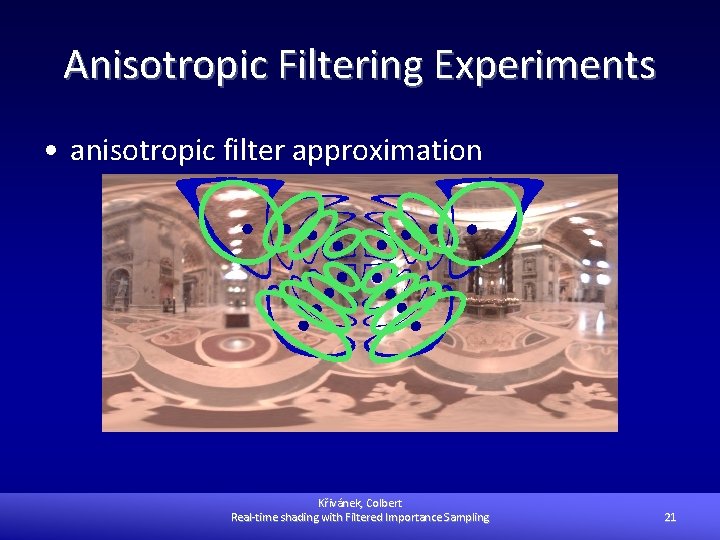 Anisotropic Filtering Experiments

• anisotropic filter approximation

Křivánek, Colbert
Real-time shading with Filtered Importance Sampling

21